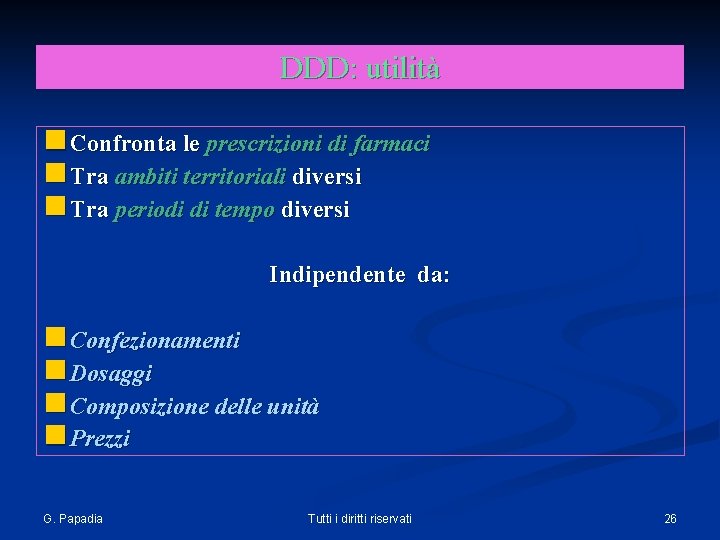 DDD: utilità

Confronta le prescrizioni di farmaci
Tra ambiti territoriali diversi
Tra periodi di tempo diversi

Indipendente da:

Confezionamenti
Dosaggi
Composizione delle unità
Prezzi

G. Papadia

Tutti i diritti riservati

26